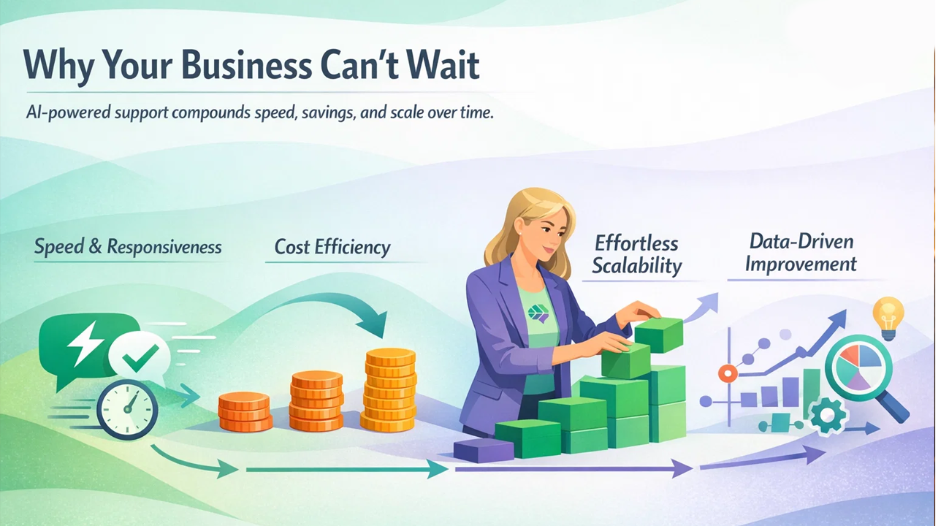 Why Your Business Can't Wait

AI-powered support compounds speed, savings, and scale over time.

Speed & Responsiveness

Cost Efficiency

Effortless Scalability

Data-Driven Improvement